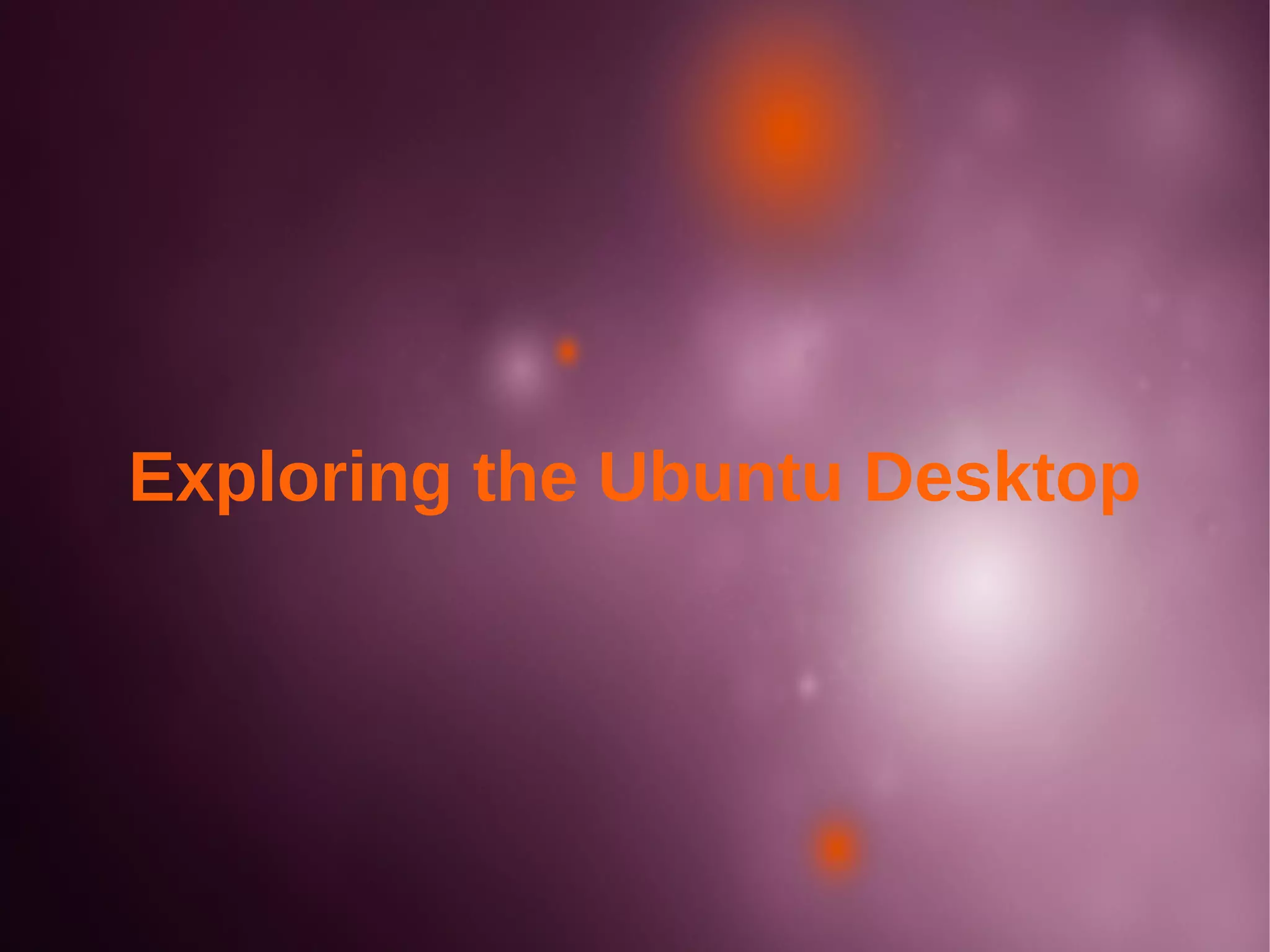 Exploring the Ubuntu Desktop